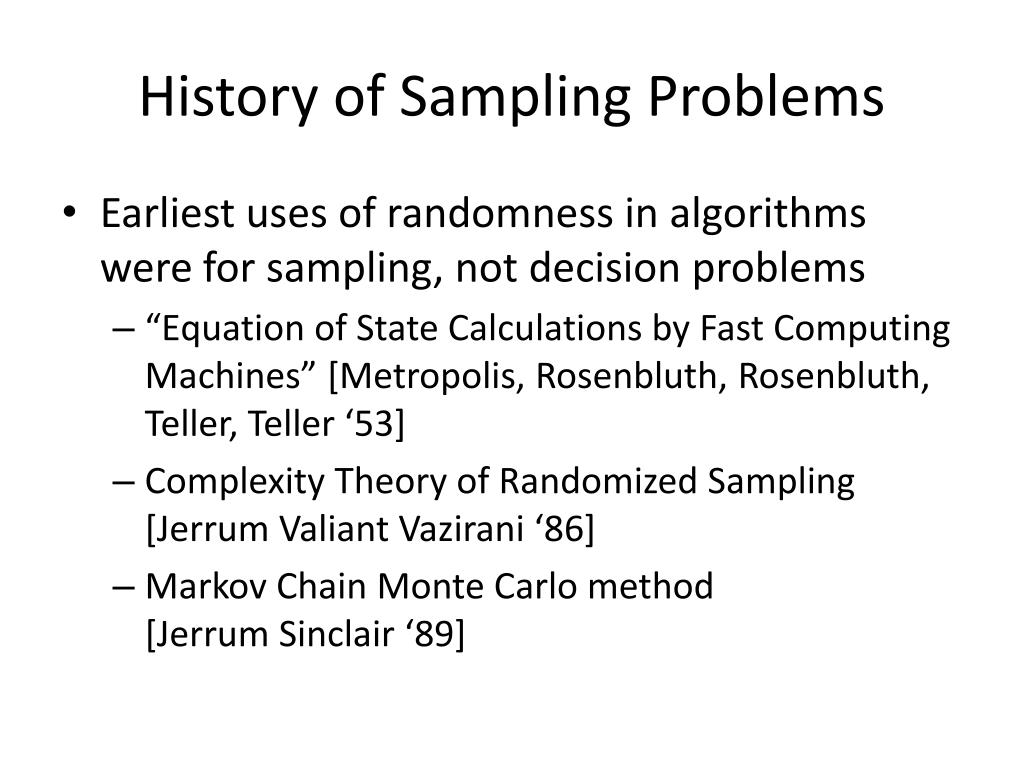 History of Sampling Problems

• Earliest uses of randomness in algorithms were for sampling, not decision problems
– “Equation of State Calculations by Fast Computing Machines” [Metropolis, Rosenbluth, Rosenbluth, Teller, Teller ‘53]
– Complexity Theory of Randomized Sampling [Jerrum Valiant Vazirani ‘86]
– Markov Chain Monte Carlo method [Jerrum Sinclair ‘89]